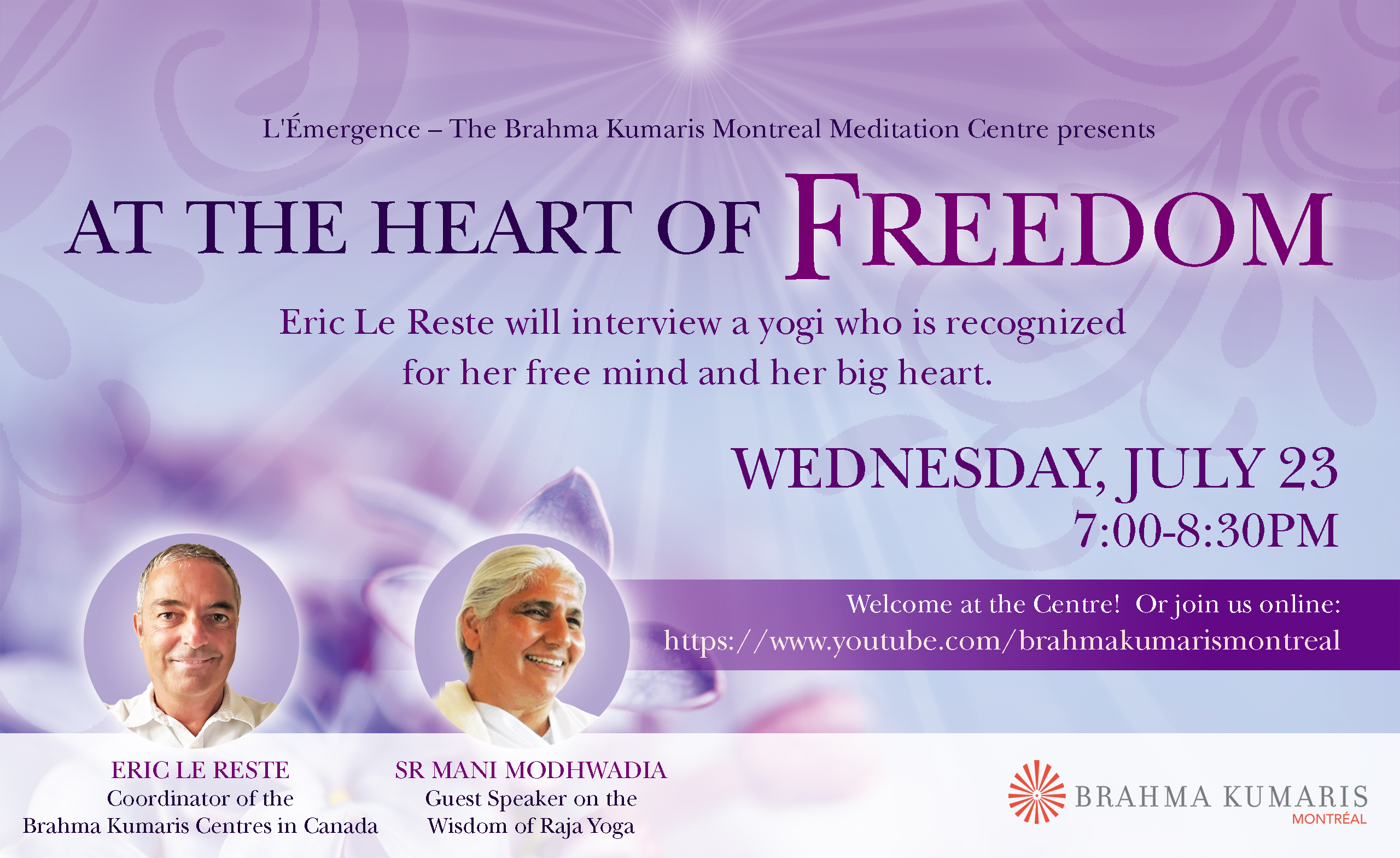 L'Émergence – The Brahma Kumaris Montreal Meditation Centre presents

AT THE HEART OF FREEDOM

Eric Le Reste will interview a yogi who is recognized for her free mind and her big heart.

WEDNESDAY, JULY 23
7:00-8:30PM

Welcome at the Centre! Or join us online:
https://www.youtube.com/brahmakumarismontreal

ERIC LE RESTE
Coordinator of the Brahma Kumaris Centres in Canada

SR MANI MODHWADIA
Guest Speaker on the Wisdom of Raja Yoga

BRAHMA KUMARIS
MONTRÉAL